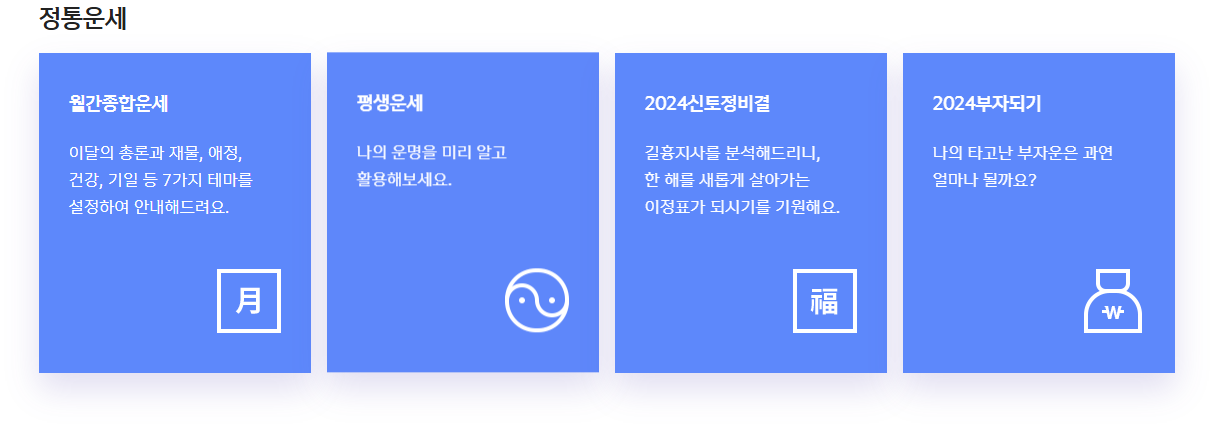 정통운세

월간종합운세

이달의 총론과 재물, 애정, 건강, 기일 등 7가지 테마를 설정하여 안내해드려요.

月

평생운세

나의 운명을 미리 알고 활용해보세요.

2024신토정비결

길흉지사를 분석해드리니, 한 해를 새롭게 살아가는 이정표가 되시기를 기원해요.

福

2024부자되기

나의 타고난 부자운은 과연 얼마나 될까요?

₩